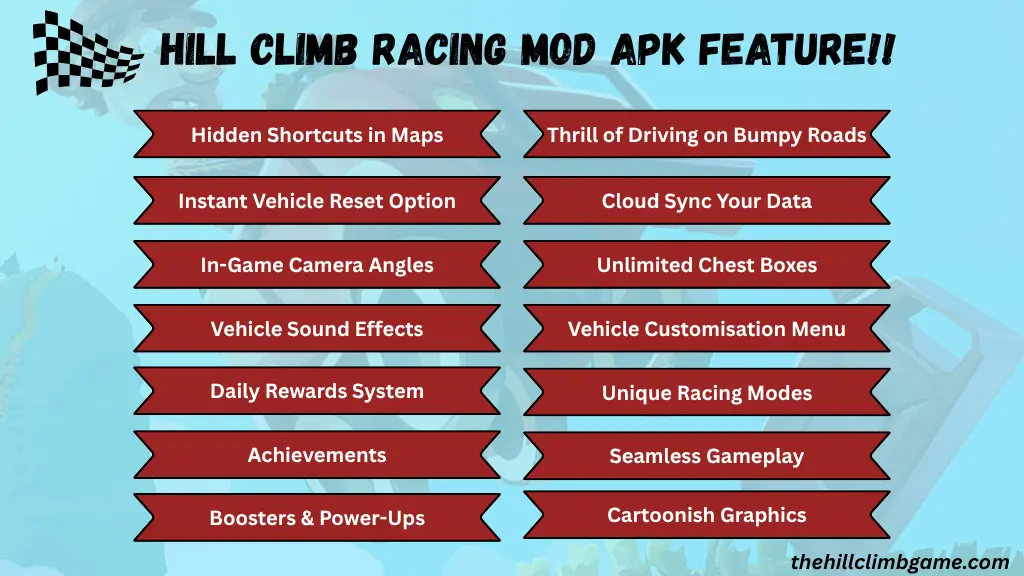 HILL CLIMB RACING MOD APK FEATURE!!

Hidden Shortcuts in Maps

Instant Vehicle Reset Option

In-Game Camera Angles

Vehicle Sound Effects

Daily Rewards System

Achievements

Boosters & Power-Ups

Thrill of Driving on Bumpy Roads

Cloud Sync Your Data

Unlimited Chest Boxes

Vehicle Customisation Menu

Unique Racing Modes

Seamless Gameplay

Cartoonish Graphics

thehillclimbgame.com